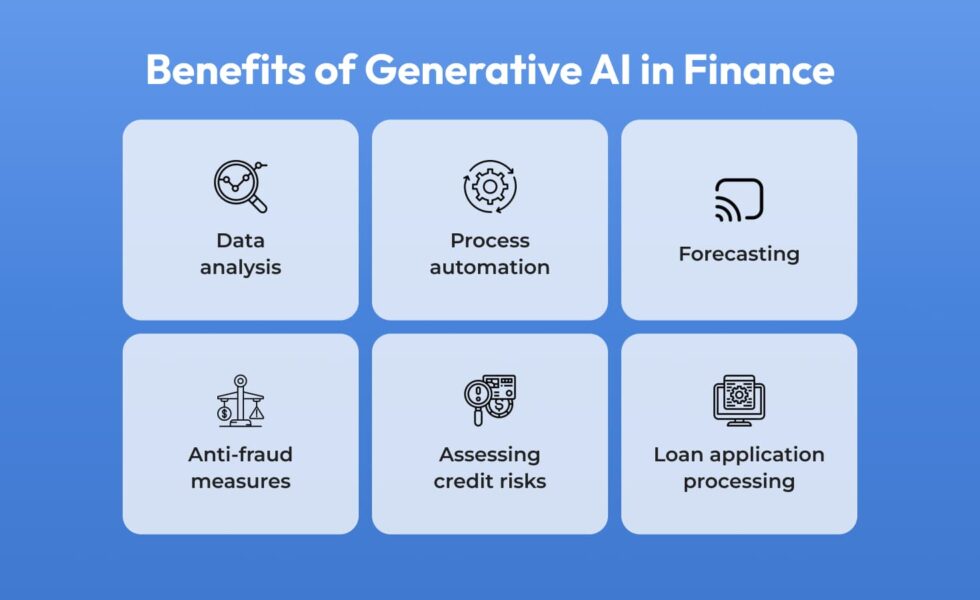 Benefits of Generative AI in Finance

Data analysis

Process automation

Forecasting

Anti-fraud measures

Assessing credit risks

Loan application processing